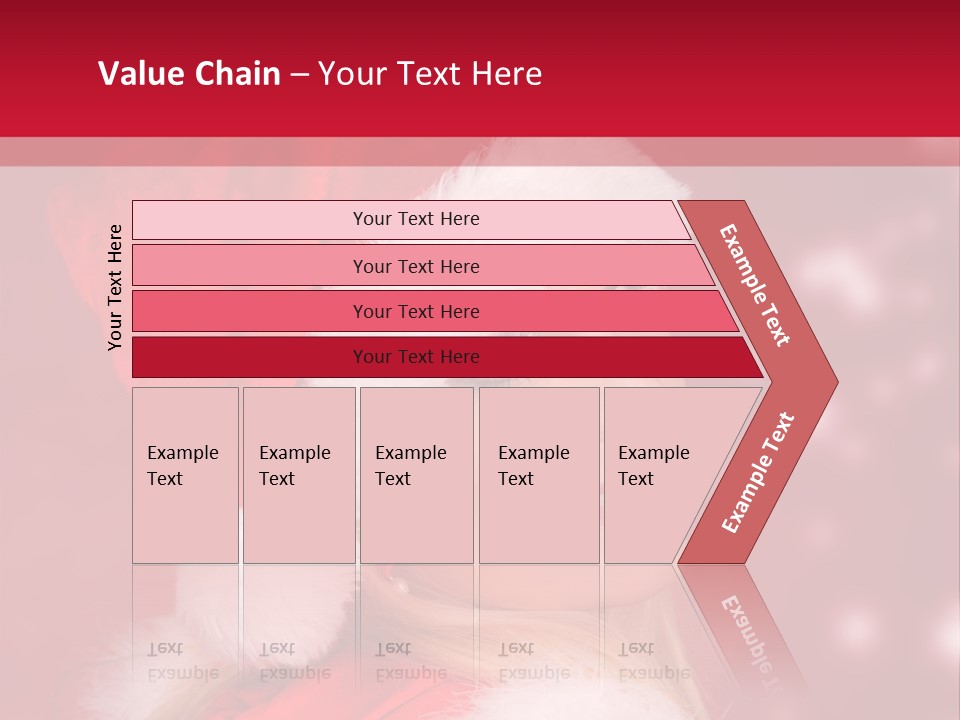 Value Chain – Your Text Here

Your Text Here

Your Text Here

Your Text Here

Your Text Here

Your Text Here

Example Text

Example Text

Example Text

Example Text

Example Text

Example Text

Example Text